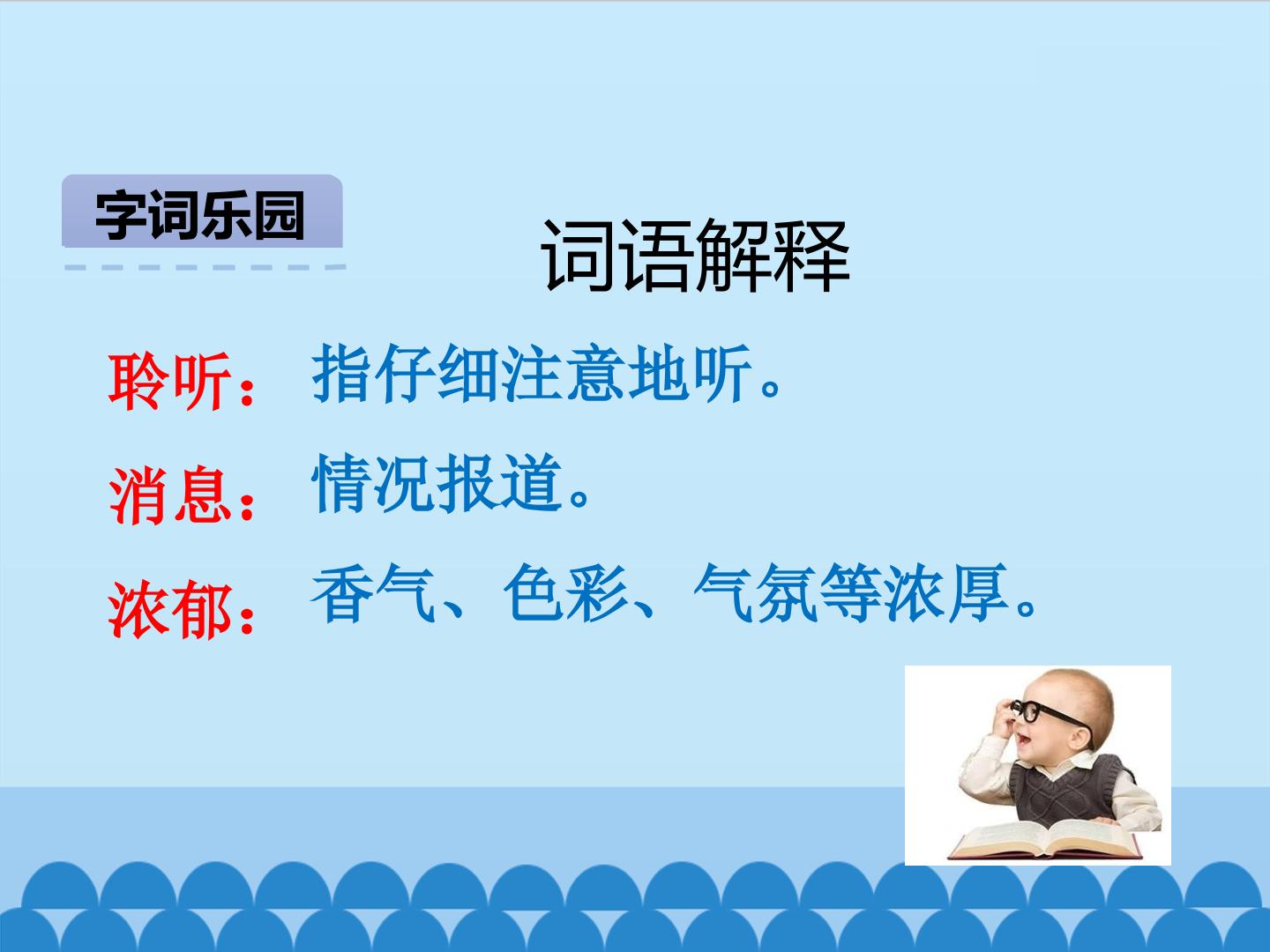 字词乐园

词语解释

聆听：指仔细注意地听。

消息：情况报道。

浓郁：香气、色彩、气氛等浓厚。